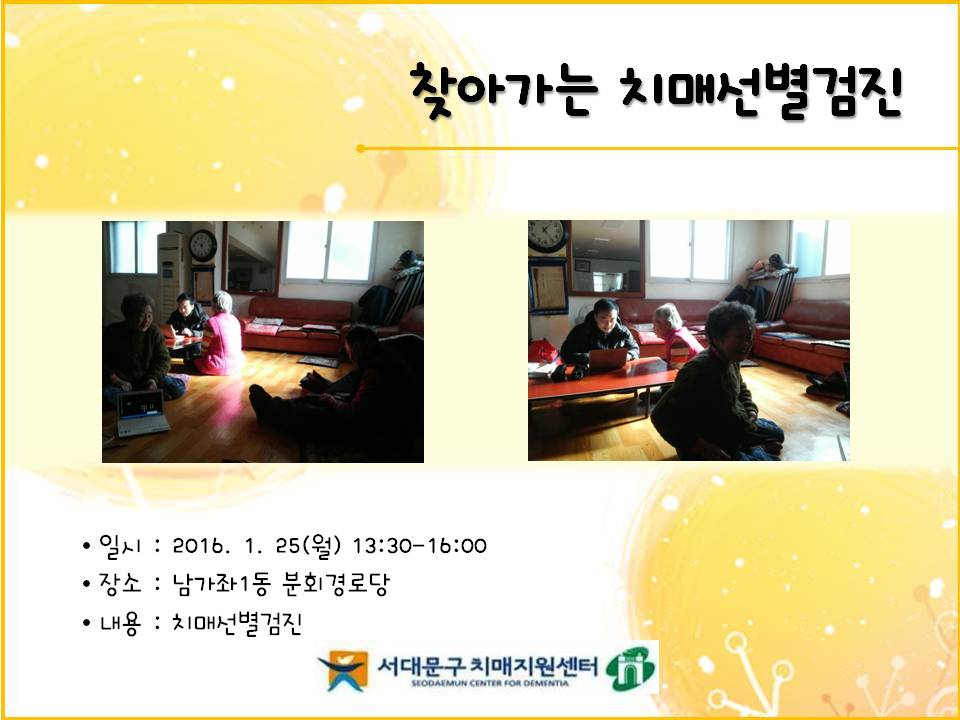 찾아가는 치매선별검진

• 일시 : 2016. 1. 25(월) 13:30-16:00
• 장소 : 남가좌1동 분회경로당
• 내용 : 치매선별검진

서대문구 치매지원센터
SEODAEMUN CENTER FOR DEMENTIA